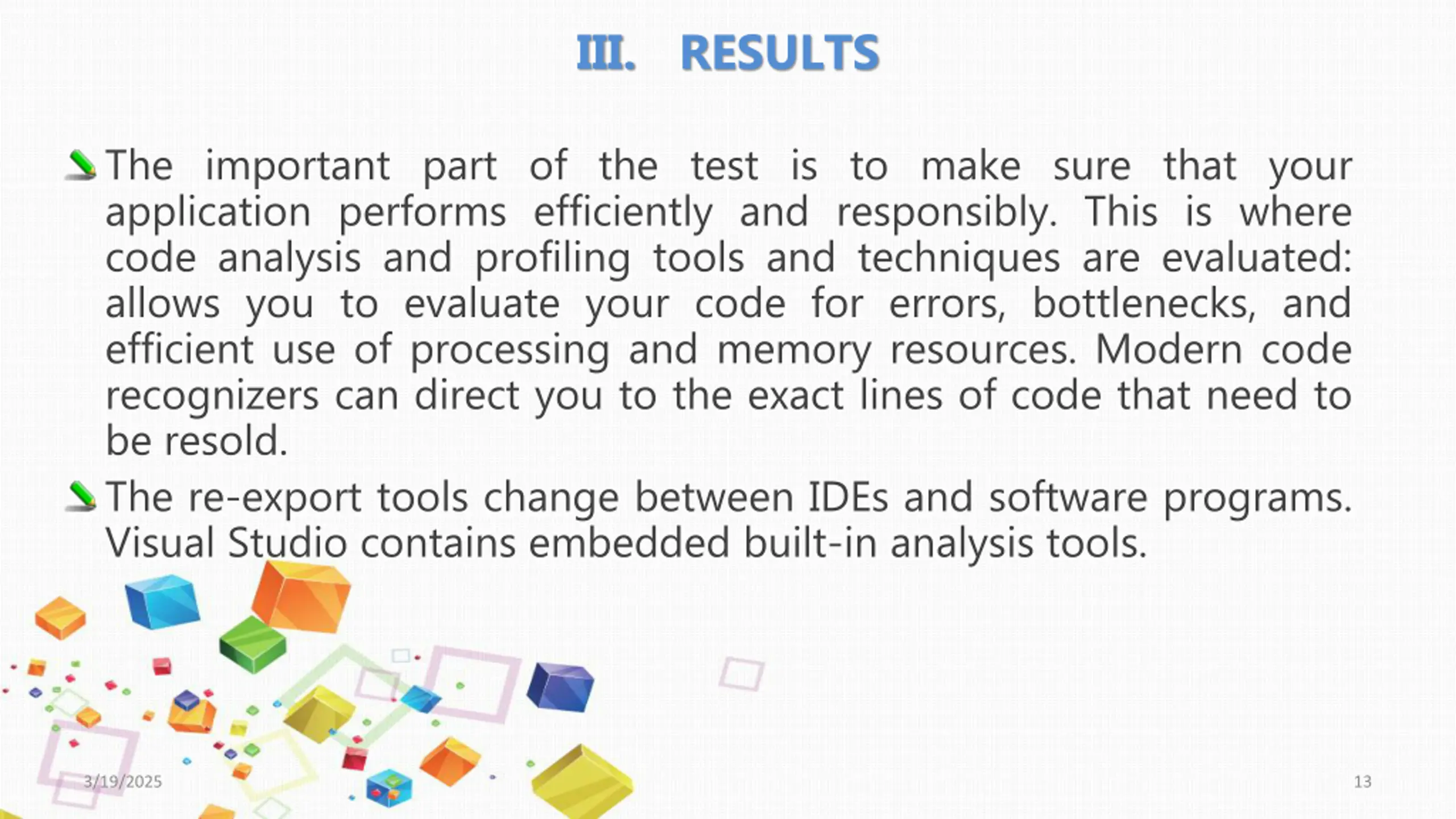 III. RESULTS

The important part of the test is to make sure that your application performs efficiently and responsibly. This is where code analysis and profiling tools and techniques are evaluated: allows you to evaluate your code for errors, bottlenecks, and efficient use of processing and memory resources. Modern code recognizers can direct you to the exact lines of code that need to be resold.

The re-export tools change between IDEs and software programs. Visual Studio contains embedded built-in analysis tools.

3/19/2025

13